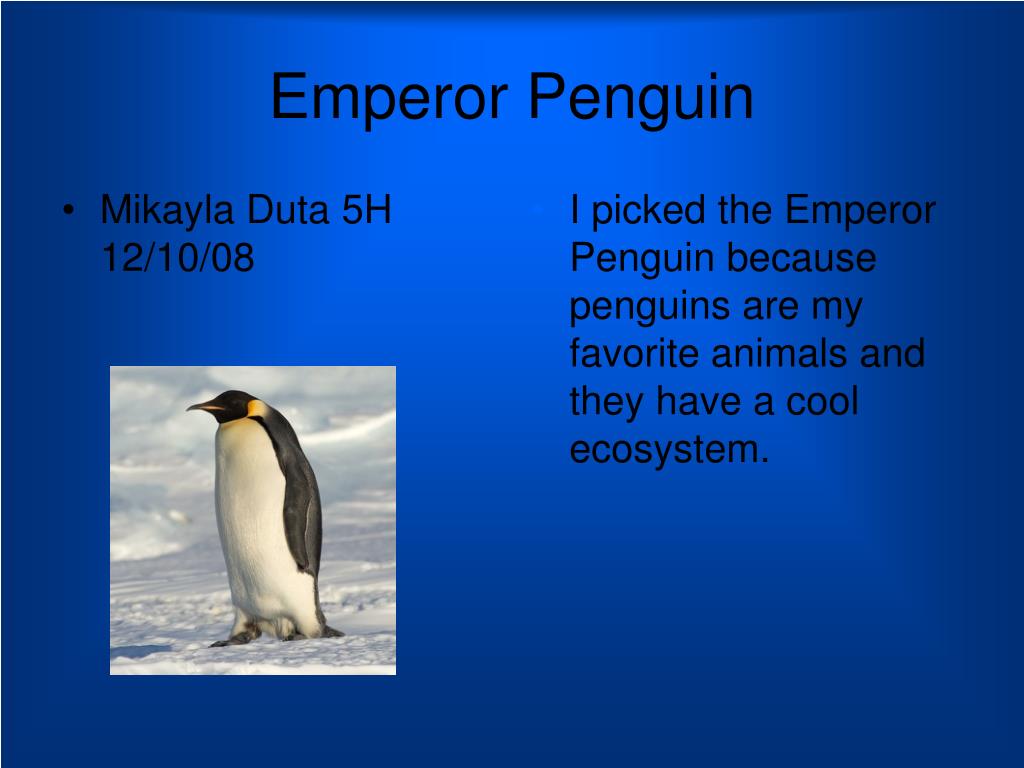 Emperor Penguin

• Mikayla Duta 5H 12/10/08

• I picked the Emperor Penguin because penguins are my favorite animals and they have a cool ecosystem.